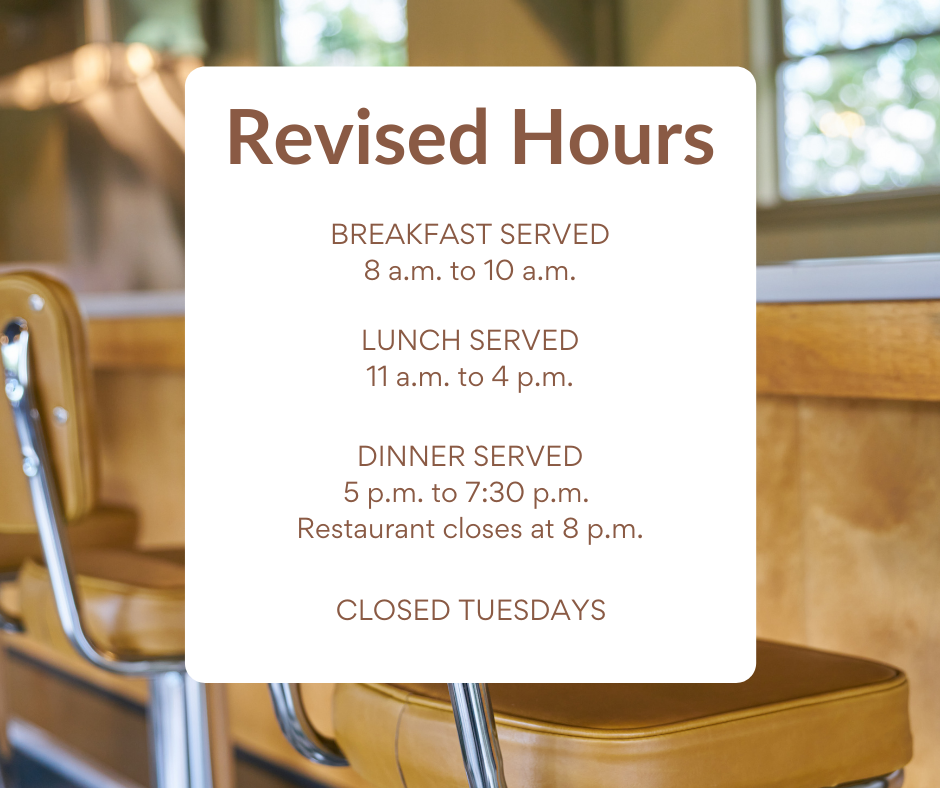 Revised Hours

BREAKFAST SERVED
8 a.m. to 10 a.m.

LUNCH SERVED
11 a.m. to 4 p.m.

DINNER SERVED
5 p.m. to 7:30 p.m.
Restaurant closes at 8 p.m.

CLOSED TUESDAYS